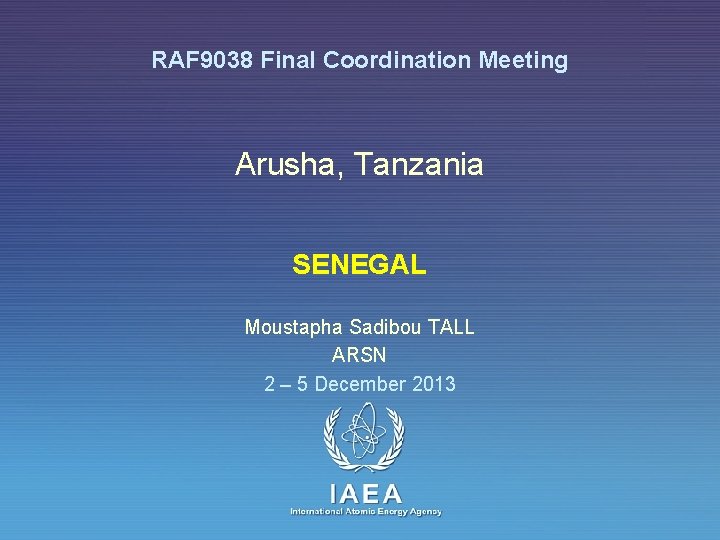 RAF9038 Final Coordination Meeting

Arusha, Tanzania

SENEGAL

Moustapha Sadibou TALL
ARSN
2 – 5 December 2013

IAEA
International Atomic Energy Agency